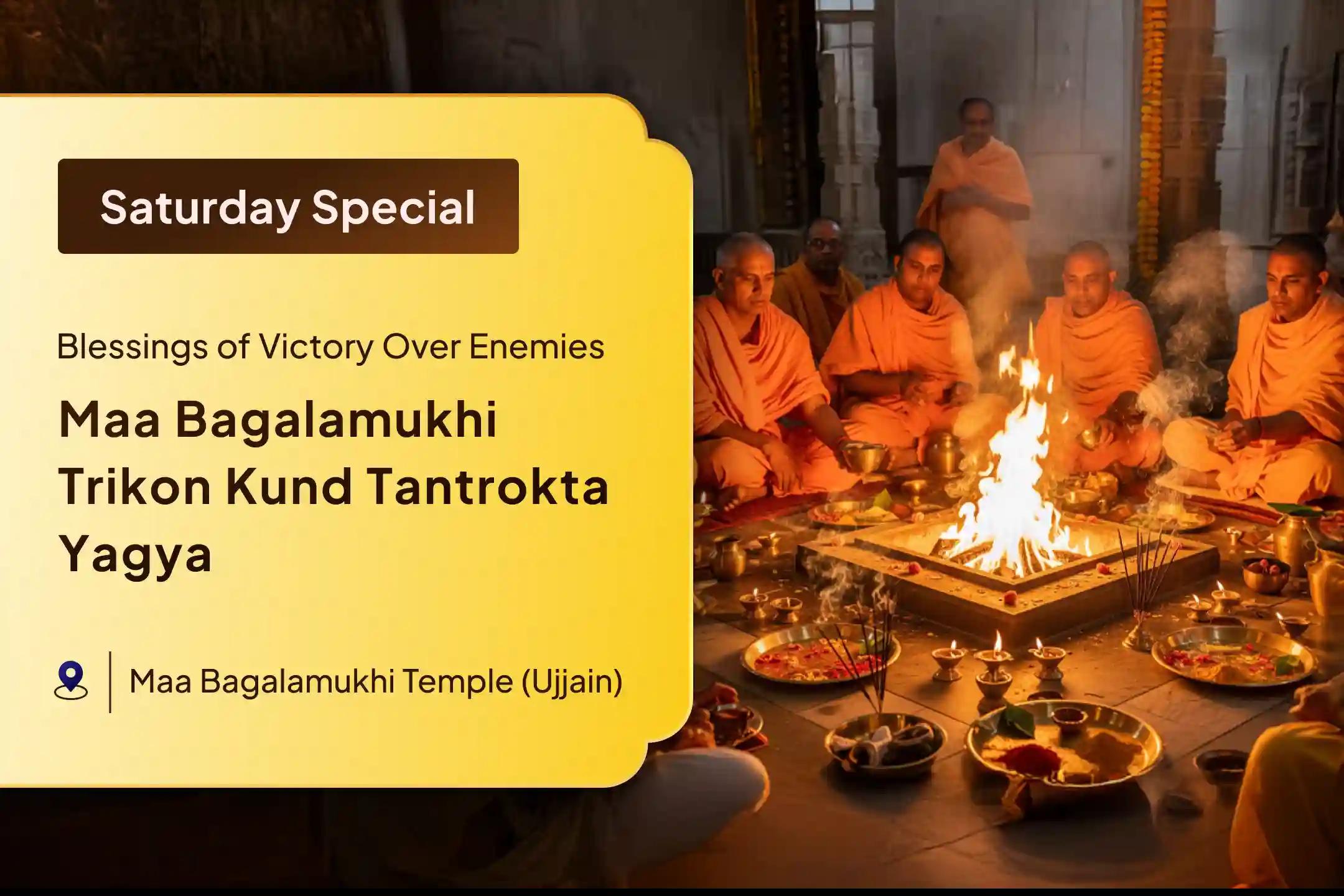 Saturday Special

Blessings of Victory Over Enemies

Maa Bagalamukhi Trikon Kund Tantrokta Yagya

Maa Bagalamukhi Temple (Ujjain)